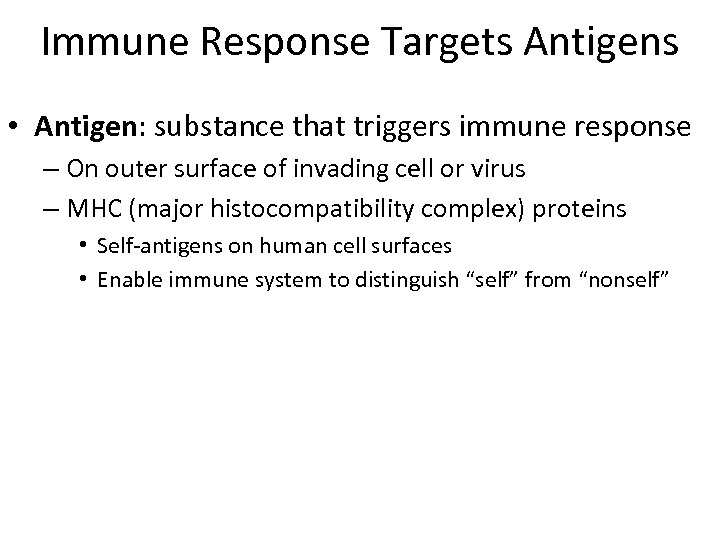 Immune Response Targets Antigens

• Antigen: substance that triggers immune response
– On outer surface of invading cell or virus
– MHC (major histocompatibility complex) proteins
• Self-antigens on human cell surfaces
• Enable immune system to distinguish “self” from “nonself”